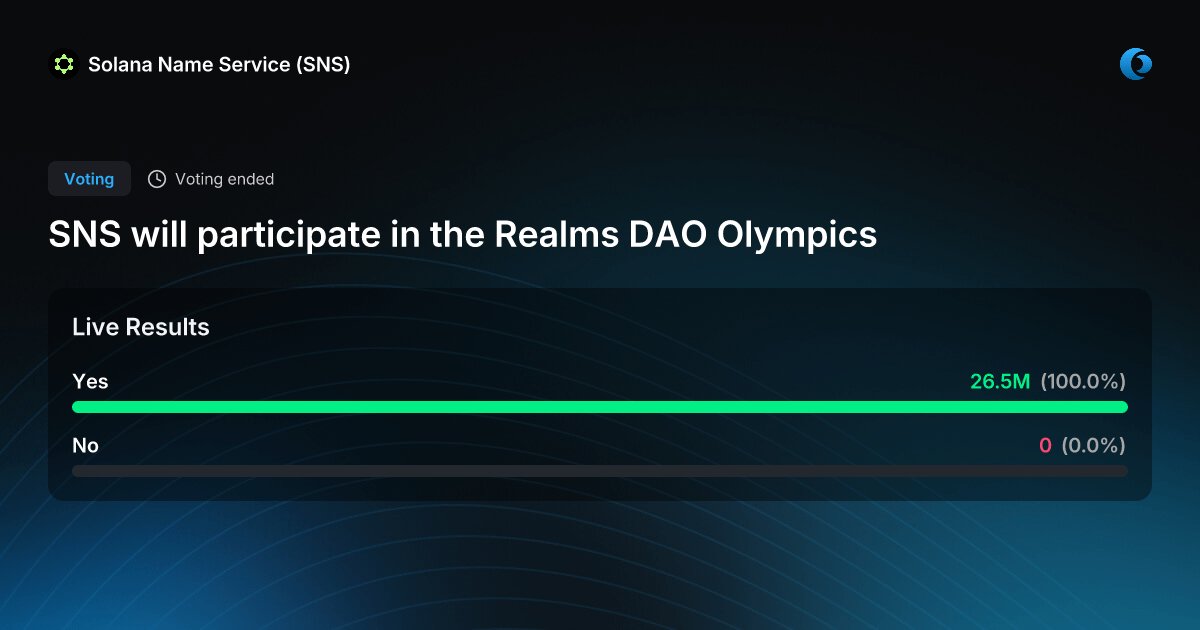 Solana Name Service (SNS)

Voting

Voting ended

SNS will participate in the Realms DAO Olympics

Live Results

Yes 26.5M (100.0%)

No 0 (0.0%)